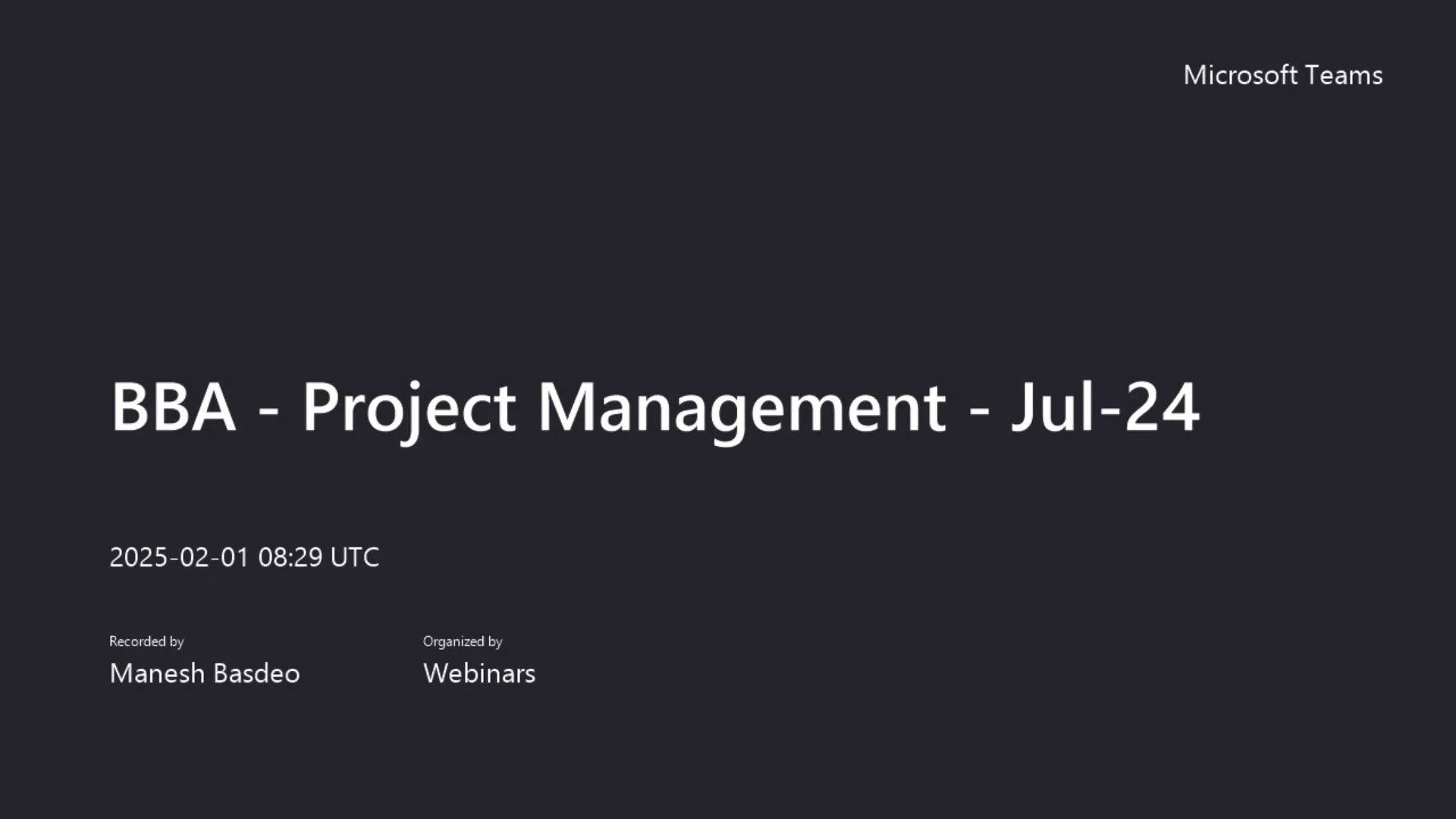 Microsoft Teams

BBA - Project Management - Jul-24

2025-02-01 08:29 UTC

Recorded by
Manesh Basdeo

Organized by
Webinars